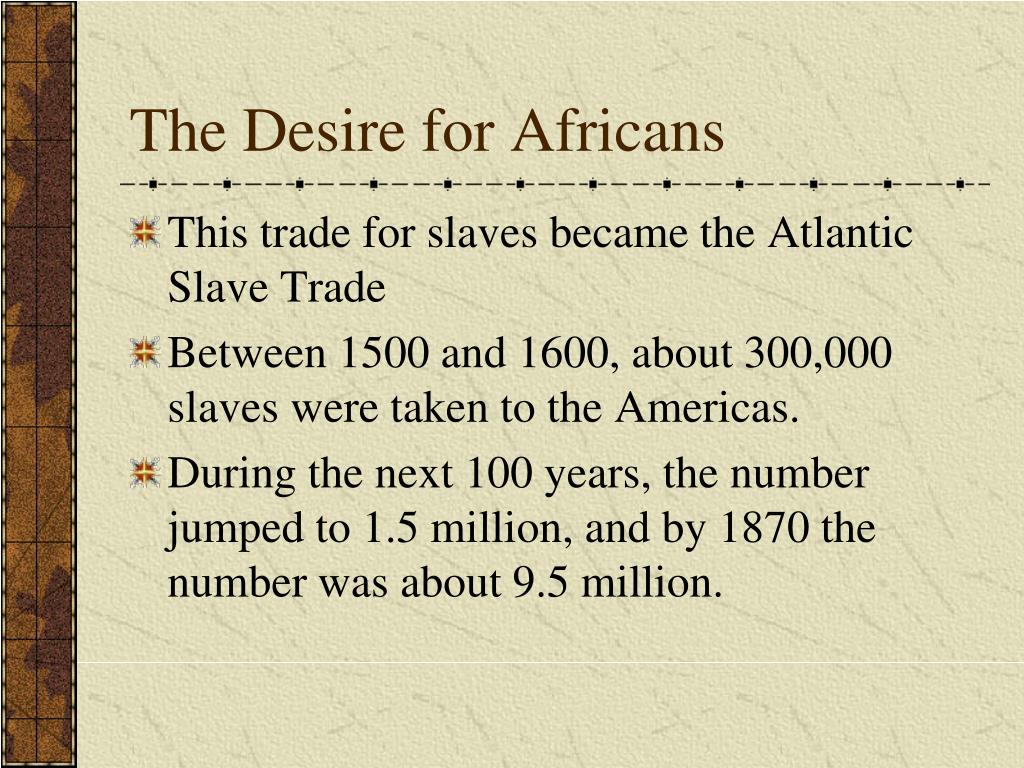 The Desire for Africans

This trade for slaves became the Atlantic Slave Trade

Between 1500 and 1600, about 300,000 slaves were taken to the Americas.

During the next 100 years, the number jumped to 1.5 million, and by 1870 the number was about 9.5 million.